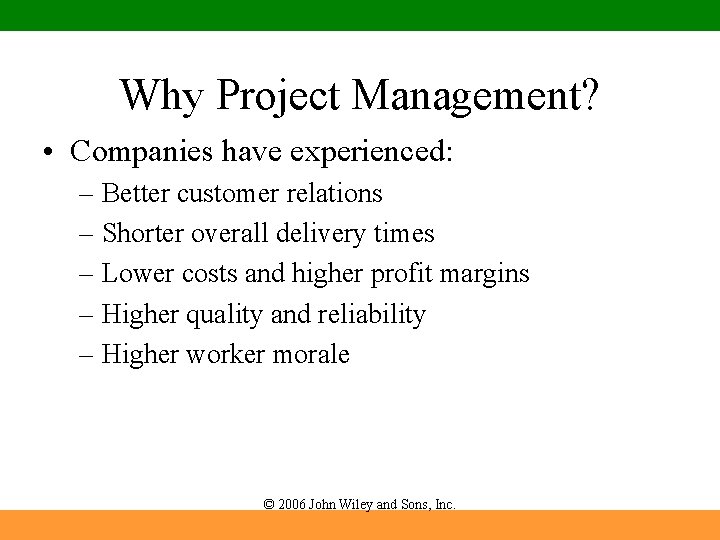 Why Project Management?

• Companies have experienced:
– Better customer relations
– Shorter overall delivery times
– Lower costs and higher profit margins
– Higher quality and reliability
– Higher worker morale

© 2006 John Wiley and Sons, Inc.